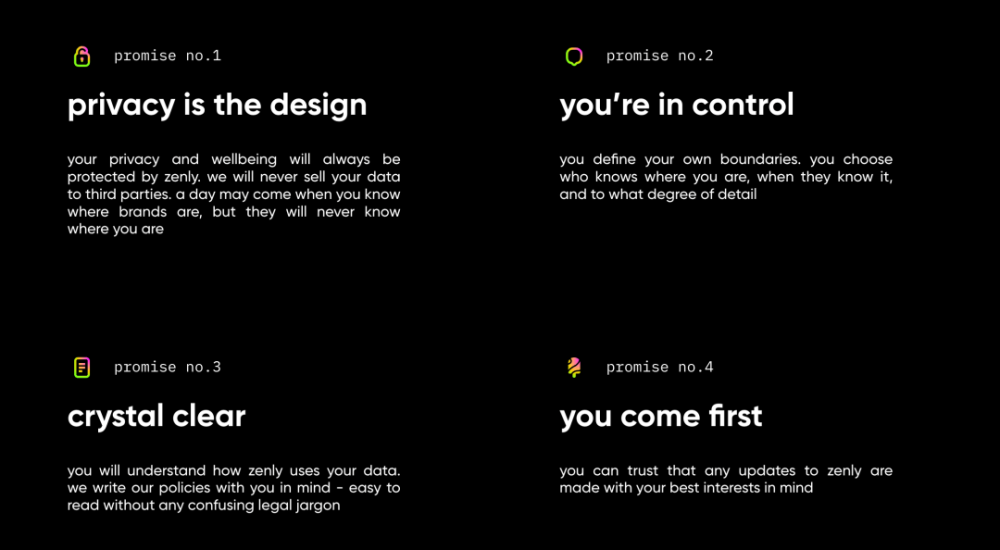 promise no.1

privacy is the design

your privacy and wellbeing will always be protected by zenly. we will never sell your data to third parties. a day may come when you know where brands are, but they will never know where you are

promise no.2

you're in control

you define your own boundaries. you choose who knows where you are, when they know it, and to what degree of detail

promise no.3

crystal clear

you will understand how zenly uses your data. we write our policies with you in mind - easy to read without any confusing legal jargon

promise no.4

you come first

you can trust that any updates to zenly are made with your best interests in mind